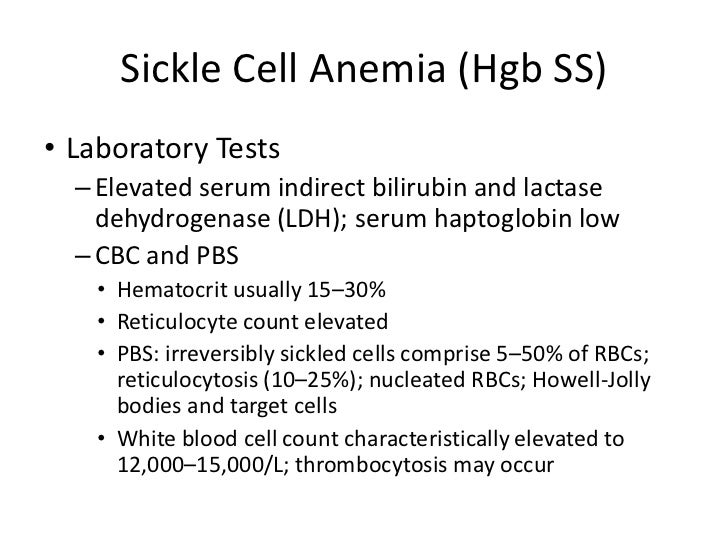 Sickle Cell Anemia (Hgb SS)

• Laboratory Tests
– Elevated serum indirect bilirubin and lactase dehydrogenase (LDH); serum haptoglobin low
– CBC and PBS
• Hematocrit usually 15–30%
• Reticulocyte count elevated
• PBS: irreversibly sickled cells comprise 5–50% of RBCs; reticulocytosis (10–25%); nucleated RBCs; Howell-Jolly bodies and target cells
• White blood cell count characteristically elevated to 12,000–15,000/L; thrombocytosis may occur